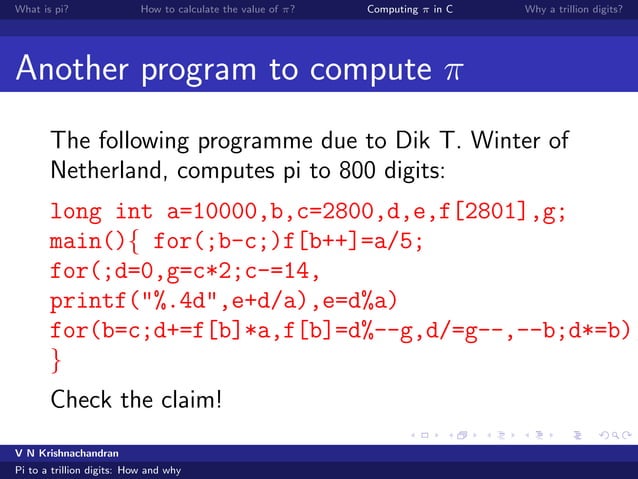 What is pi? How to calculate the value of $\pi$? Computing $\pi$ in C Why a trillion digits?

Another program to compute $\pi$

The following programme due to Dik T. Winter of Netherland, computes pi to 800 digits:

long int a=10000,b,c=2800,d,e,f[2801],g;
main(){ for(;b-c;)f[b++]=a/5;
for(;d=0,g=c*2;c-=14,
printf("%.4d",e+d/a),e=d%a)
for(b=c;d+=f[b]*a,f[b]=d%--g,d/=g--,--b;d*=b)
}

Check the claim!

V N Krishnachandran
Pi to a trillion digits: How and why